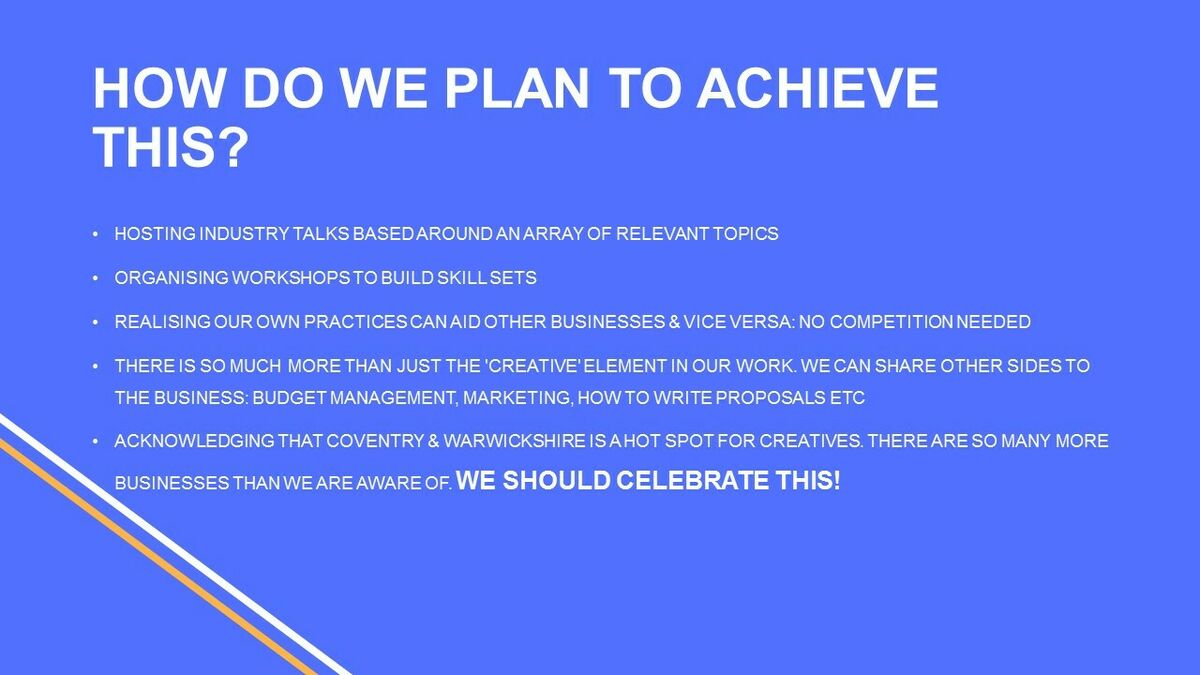 HOW DO WE PLAN TO ACHIEVE THIS?

• HOSTING INDUSTRY TALKS BASED AROUND AN ARRAY OF RELEVANT TOPICS

• ORGANISING WORKSHOPS TO BUILD SKILL SETS

• REALISING OUR OWN PRACTICES CAN AID OTHER BUSINESSES & VICE VERSA: NO COMPETITION NEEDED

• THERE IS SO MUCH MORE THAN JUST THE 'CREATIVE' ELEMENT IN OUR WORK. WE CAN SHARE OTHER SIDES TO THE BUSINESS: BUDGET MANAGEMENT, MARKETING, HOW TO WRITE PROPOSALS ETC

• ACKNOWLEDGING THAT COVENTRY & WARWICKSHIRE IS A HOT SPOT FOR CREATIVES. THERE ARE SO MANY MORE BUSINESSES THAN WE ARE AWARE OF. WE SHOULD CELEBRATE THIS!